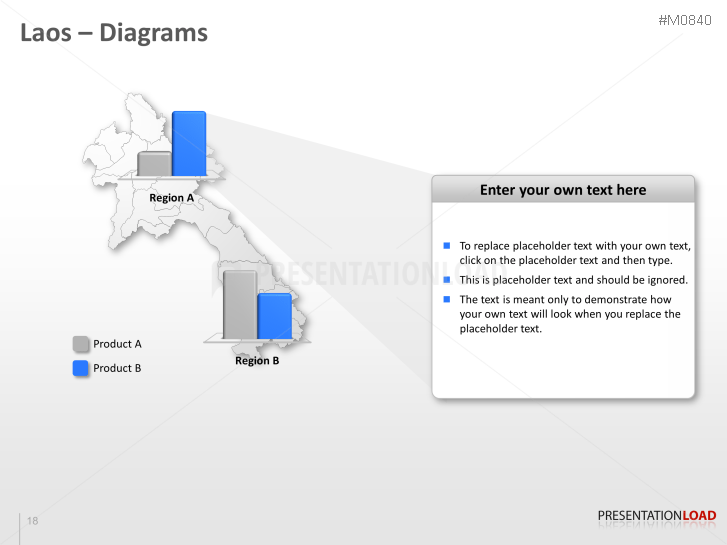 Laos – Diagrams

#M0840

Region A

Region B

Product A

Product B

PRESENTATIONLOAD

Enter your own text here

To replace placeholder text with your own text, click on the placeholder text and then type.

This is placeholder text and should be ignored.

The text is meant only to demonstrate how your own text will look when you replace the placeholder text.

18

PRESENTATIONLOAD